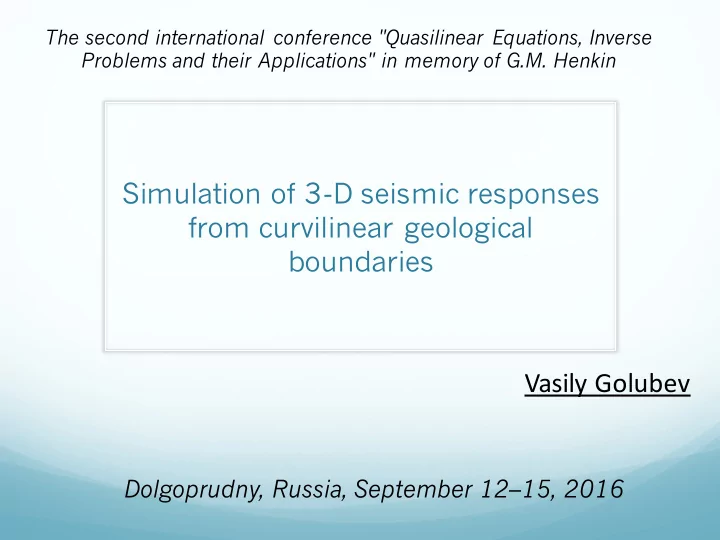 The second international conference "Quasilinear Equations, Inverse Problems and their Applications" in memory of G.M. Henkin

Simulation of 3-D seismic responses from curvilinear geological boundaries

Vasily Golubev

Dolgoprudny, Russia, September 12–15, 2016